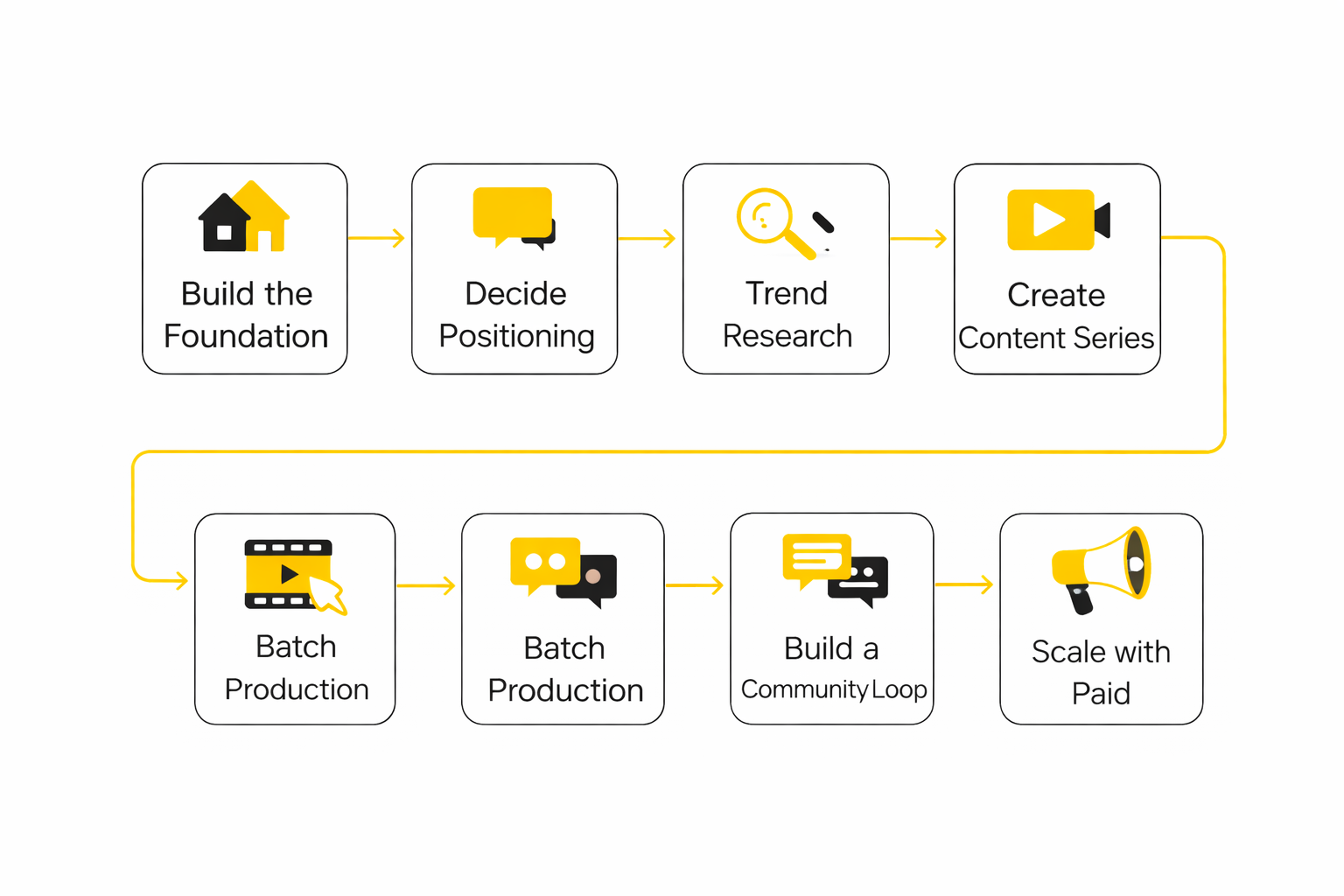 Build the Foundation

Decide Positioning

Trend Research

Create Content Series

Batch Production

Batch Production

Build a Community Loop

Scale with Paid